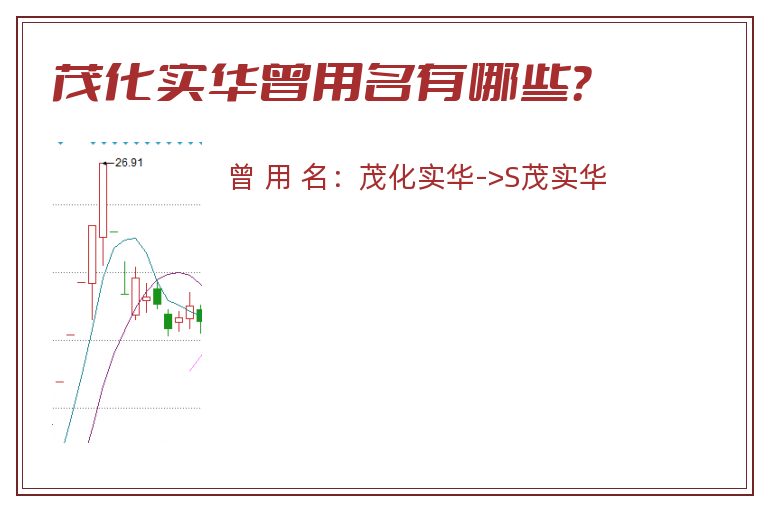 茂化实华曾用名有哪些?

26.91

曾 用 名：茂化实华->S茂实华